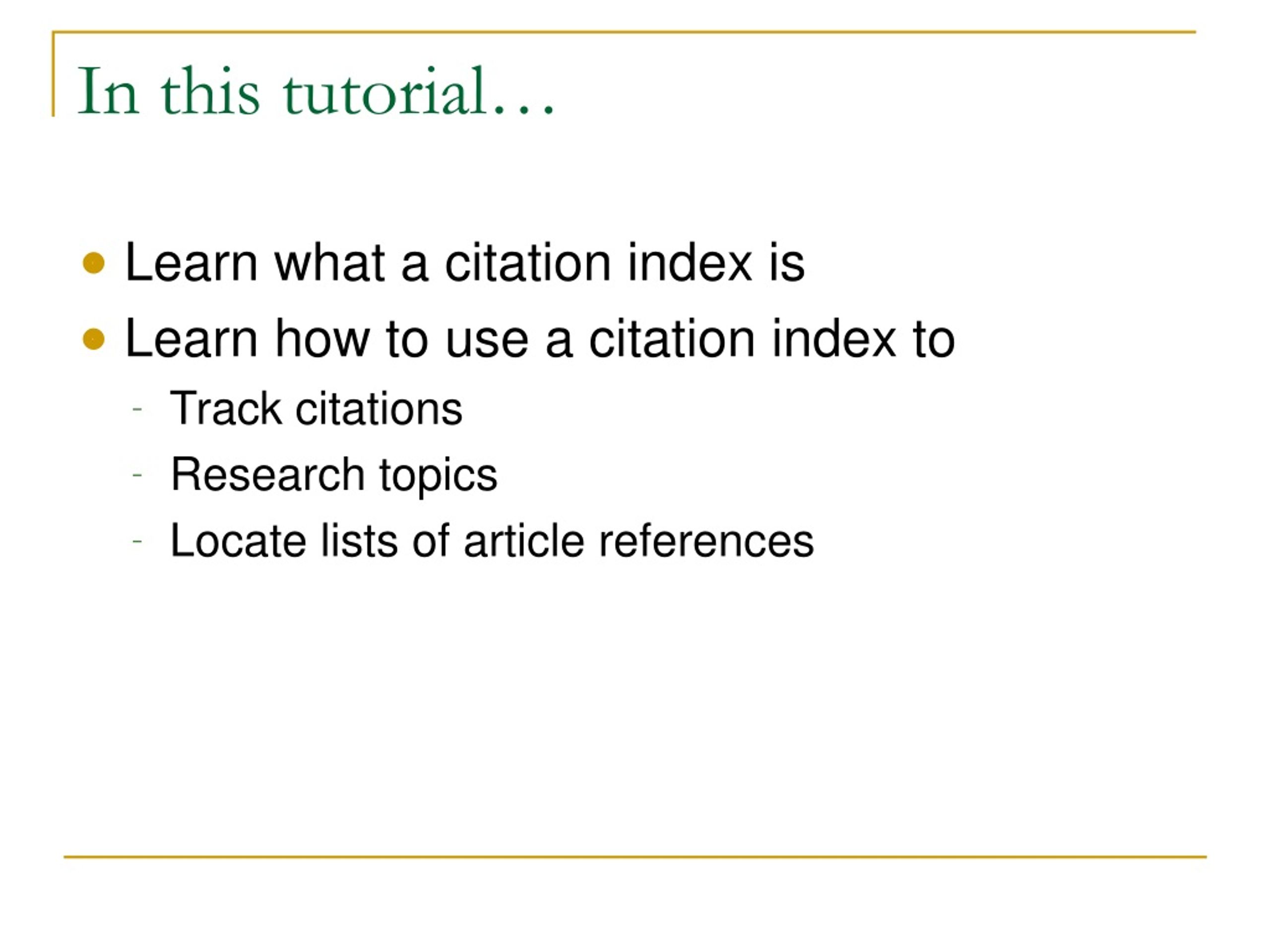 In this tutorial…

- Learn what a citation index is
- Learn how to use a citation index to
  - Track citations
  - Research topics
  - Locate lists of article references